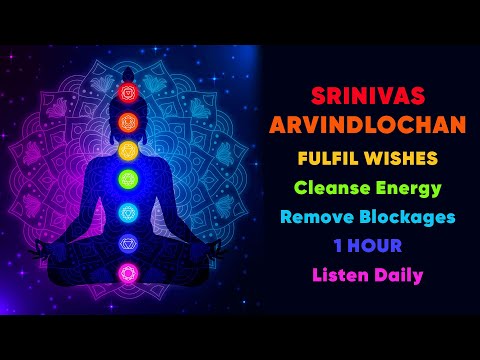 SRINIVAS ARVINDLOCHAN
FULFIL WISHES
Cleanse Energy
Remove Blockages
1 HOUR
Listen Daily